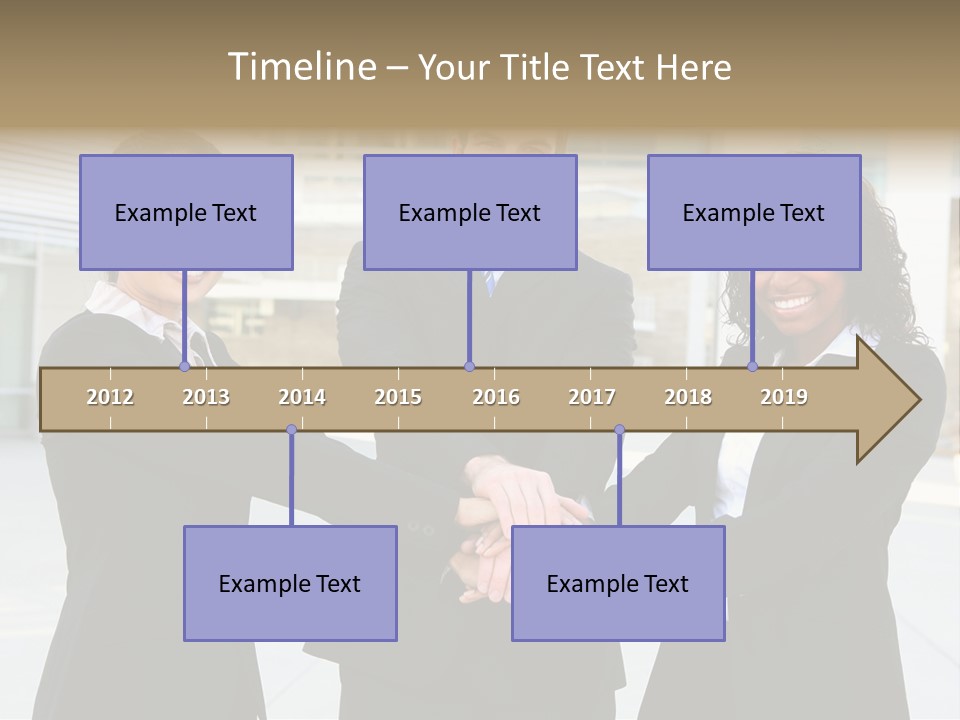 Timeline – Your Title Text Here

Example Text

Example Text

Example Text

2012 2013 2014 2015 2016 2017 2018 2019

Example Text

Example Text